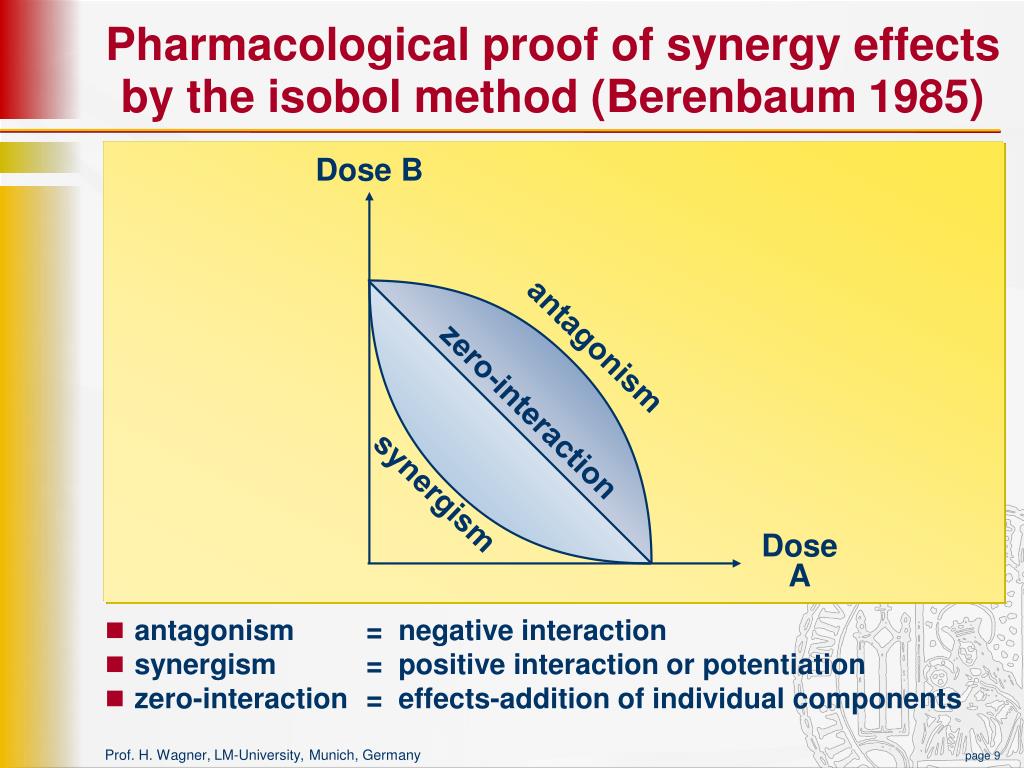 Pharmacological proof of synergy effects by the isobol method (Berenbaum 1985)

Dose B

antagonism

zero-interaction

synergism

Dose A

■ antagonism = negative interaction
■ synergism = positive interaction or potentiation
■ zero-interaction = effects-addition of individual components

Prof. H. Wagner, LM-University, Munich, Germany

page 9